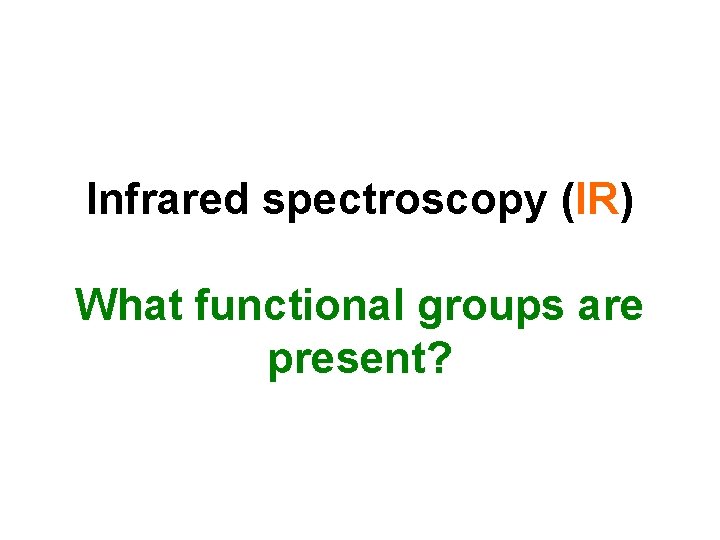 Infrared spectroscopy (IR)

What functional groups are present?